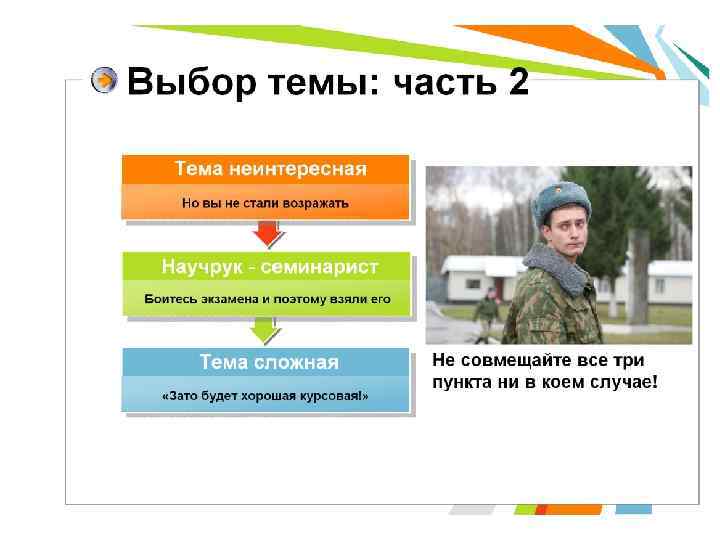 Выбор темы: часть 2

Тема неинтересная

Но вы не стали возражать

Научрук - семинарист

Боитесь экзамена и поэтому взяли его

Тема сложная

«Зато будет хорошая курсовая!»

Не совмещайте все три пункта ни в коем случае!